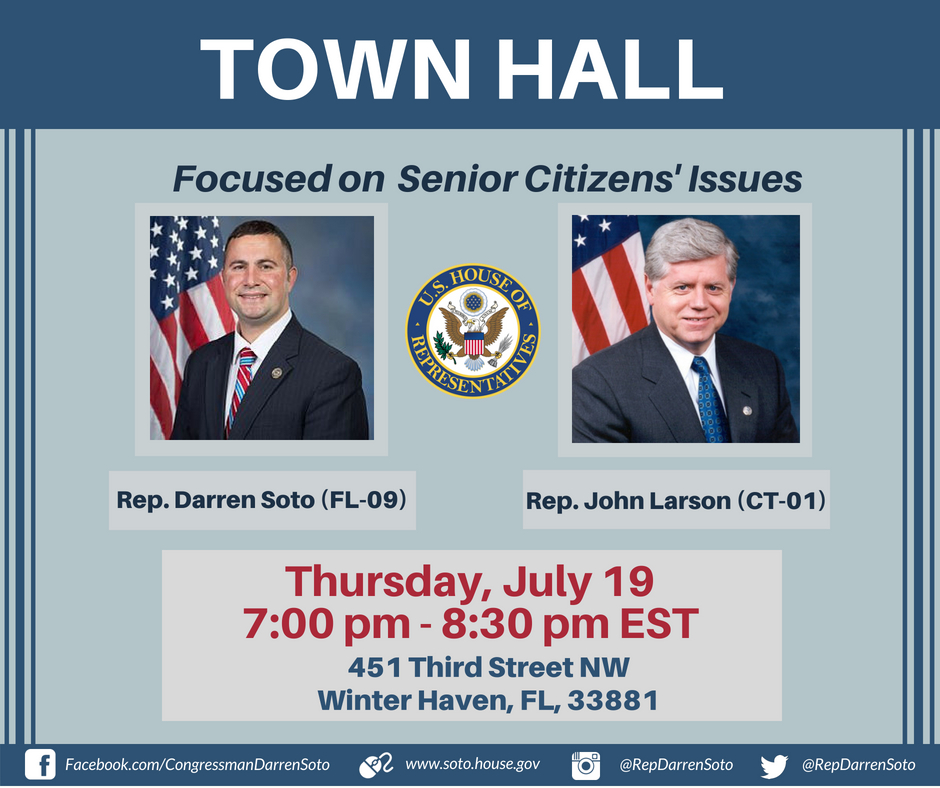 TOWN HALL

Focused on Senior Citizens' Issues

U.S. HOUSE OF REPRESENTATIVES

Rep. Darren Soto (FL-09)

Rep. John Larson (CT-01)

Thursday, July 19
7:00 pm - 8:30 pm EST
451 Third Street NW
Winter Haven, FL, 33881

Facebook.com/CongressmanDarrenSoto www.soto.house.gov @RepDarrenSoto @RepDarrenSoto